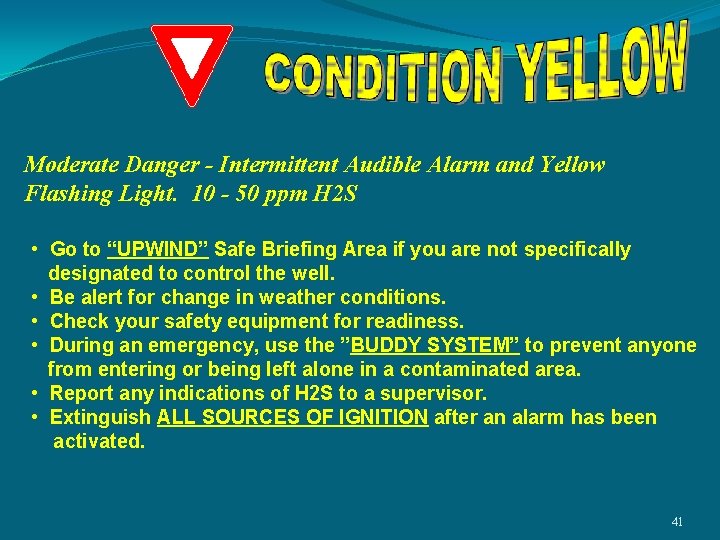 CONDITION YELLOW

Moderate Danger - Intermittent Audible Alarm and Yellow Flashing Light. 10 - 50 ppm H2S

• Go to “UPWIND” Safe Briefing Area if you are not specifically designated to control the well.
• Be alert for change in weather conditions.
• Check your safety equipment for readiness.
• During an emergency, use the ”BUDDY SYSTEM” to prevent anyone from entering or being left alone in a contaminated area.
• Report any indications of H2S to a supervisor.
• Extinguish ALL SOURCES OF IGNITION after an alarm has been activated.

41